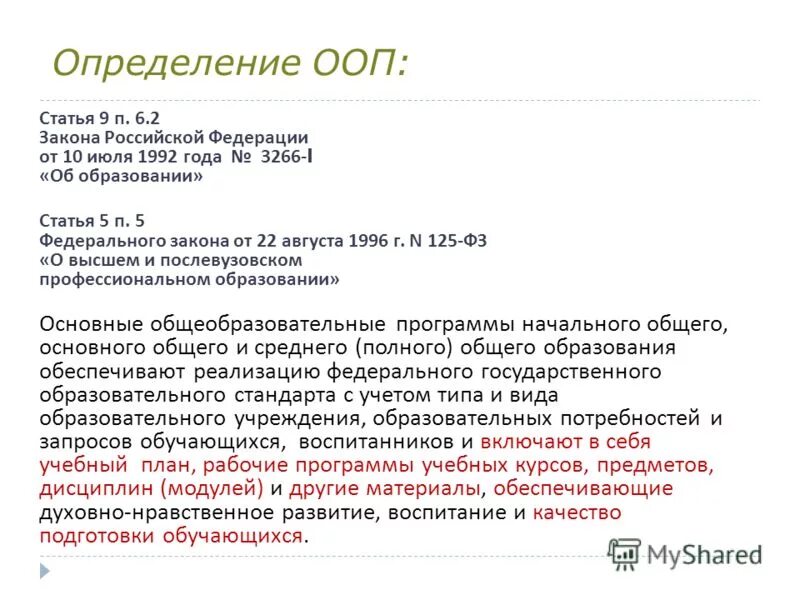 Определение ООП:

Статья 9 п. 6.2
Закона Российской Федерации
от 10 июля 1992 года № 3266-I
«Об образовании»

Статья 5 п. 5
Федерального закона от 22 августа 1996 г. N 125-ФЗ
«О высшем и послевузовском
профессиональном образовании»

Основные общеобразовательные программы начального общего, основного общего и среднего (полного) общего образования обеспечивают реализацию федерального государственного образовательного стандарта с учетом типа и вида образовательного учреждения, образовательных потребностей и запросов обучающихся, воспитанников и включают в себя учебный план, рабочие программы учебных курсов, предметов, дисциплин (модулей) и другие материалы, обеспечивающие духовно-нравственное развитие, воспитание и качество подготовки обучающихся.

MyShared